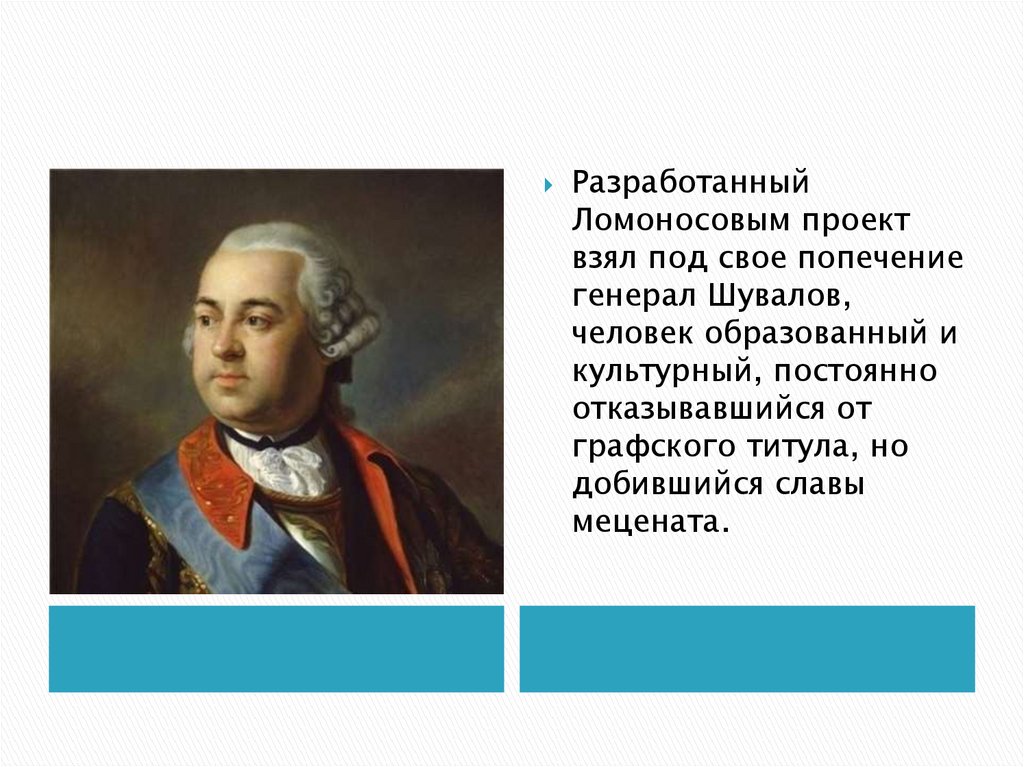 Разработанный Ломоносовым проект взял под свое попечение генерал Шувалов, человек образованный и культурный, постоянно отказывавшийся от графского титула, но добившийся славы мецената.